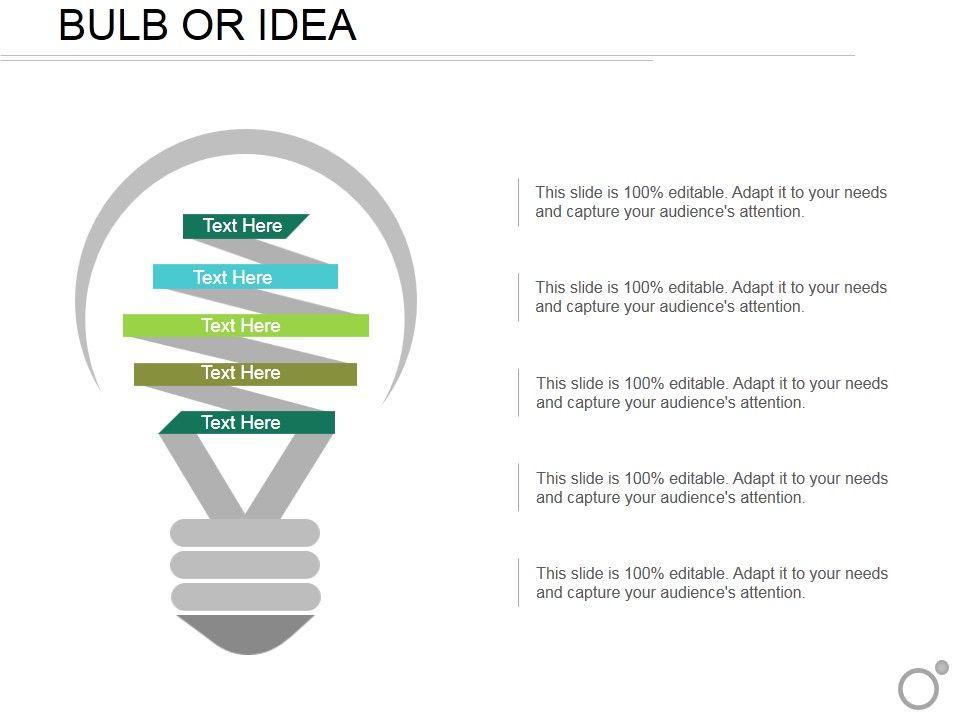 BULB OR IDEA

Text Here

Text Here

Text Here

Text Here

Text Here

This slide is 100% editable. Adapt it to your needs and capture your audience's attention.

This slide is 100% editable. Adapt it to your needs and capture your audience's attention.

This slide is 100% editable. Adapt it to your needs and capture your audience's attention.

This slide is 100% editable. Adapt it to your needs and capture your audience's attention.

This slide is 100% editable. Adapt it to your needs and capture your audience's attention.